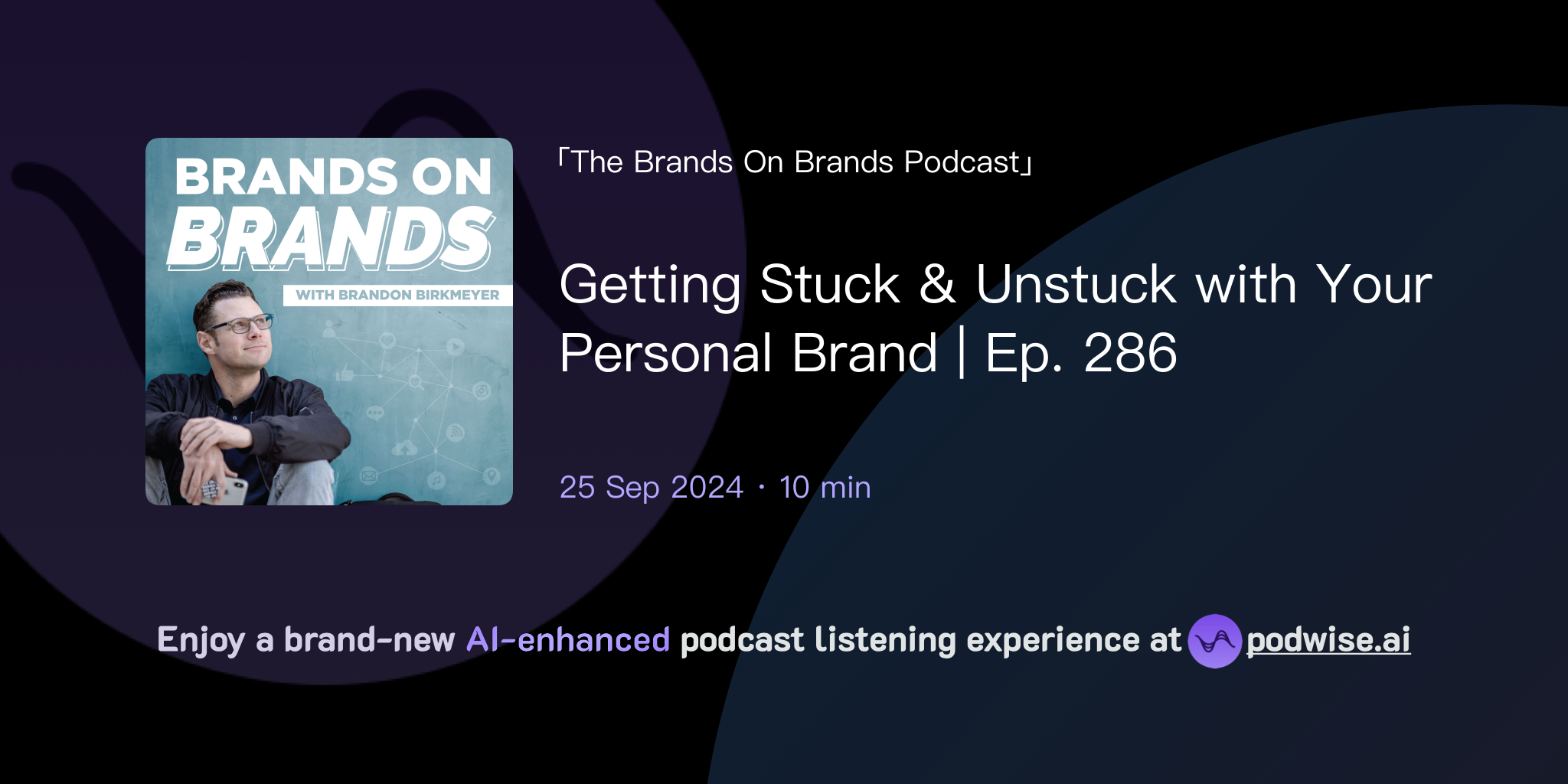 BRANDS ON BRANDS
WITH BRANDON BIRKMEYER

「The Brands On Brands Podcast」

Getting Stuck & Unstuck with Your Personal Brand | Ep. 286

25 Sep 2024 · 10 min

Enjoy a brand-new AI-enhanced podcast listening experience at podwise.ai